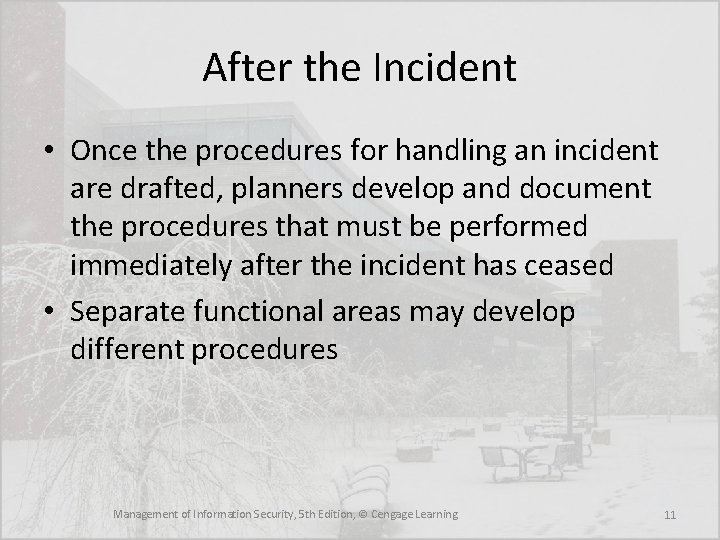 After the Incident

• Once the procedures for handling an incident are drafted, planners develop and document the procedures that must be performed immediately after the incident has ceased

• Separate functional areas may develop different procedures

Management of Information Security, 5th Edition, © Cengage Learning

11